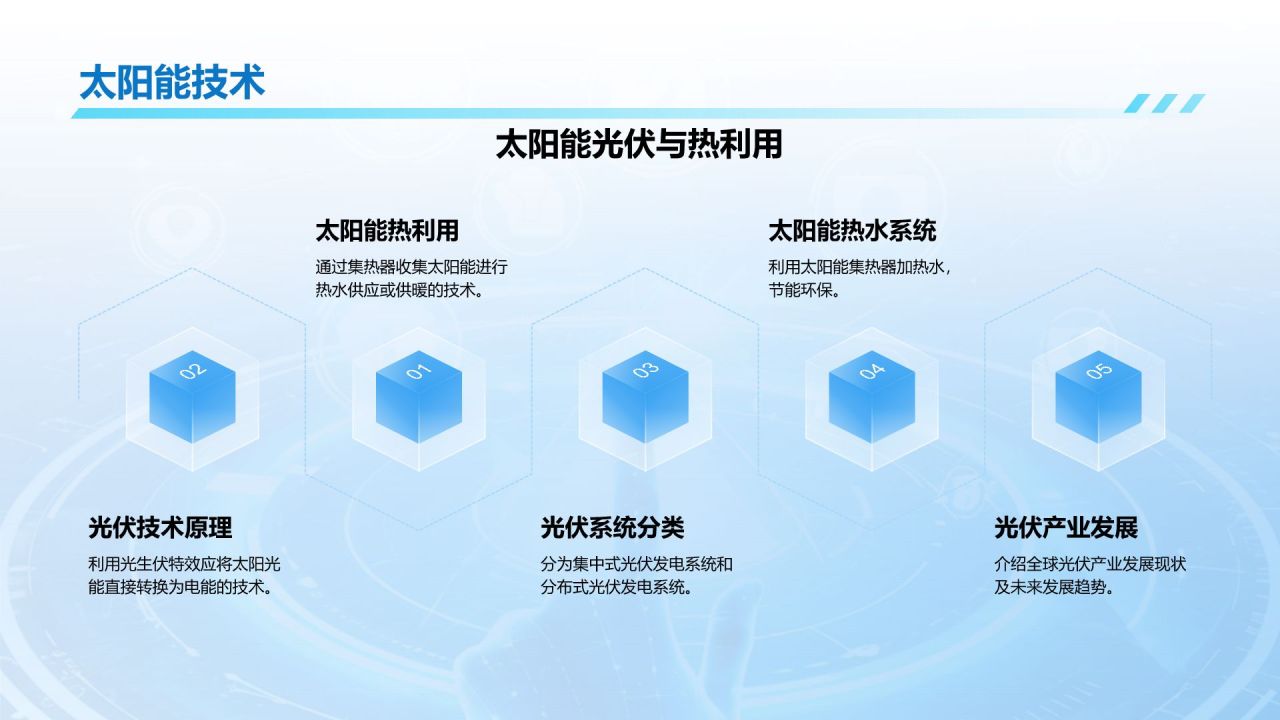 太阳能技术

太阳能光伏与热利用

太阳能热利用

通过集热器收集太阳能进行热水供应或供暖的技术。

太阳能热水系统

利用太阳能集热器加热水，节能环保。

02

01

03

04

05

光伏技术原理

利用光生伏特效应将太阳光能直接转换为电能的技术。

光伏系统分类

分为集中式光伏发电系统和分布式光伏发电系统。

光伏产业发展

介绍全球光伏产业发展现状及未来发展趋势。